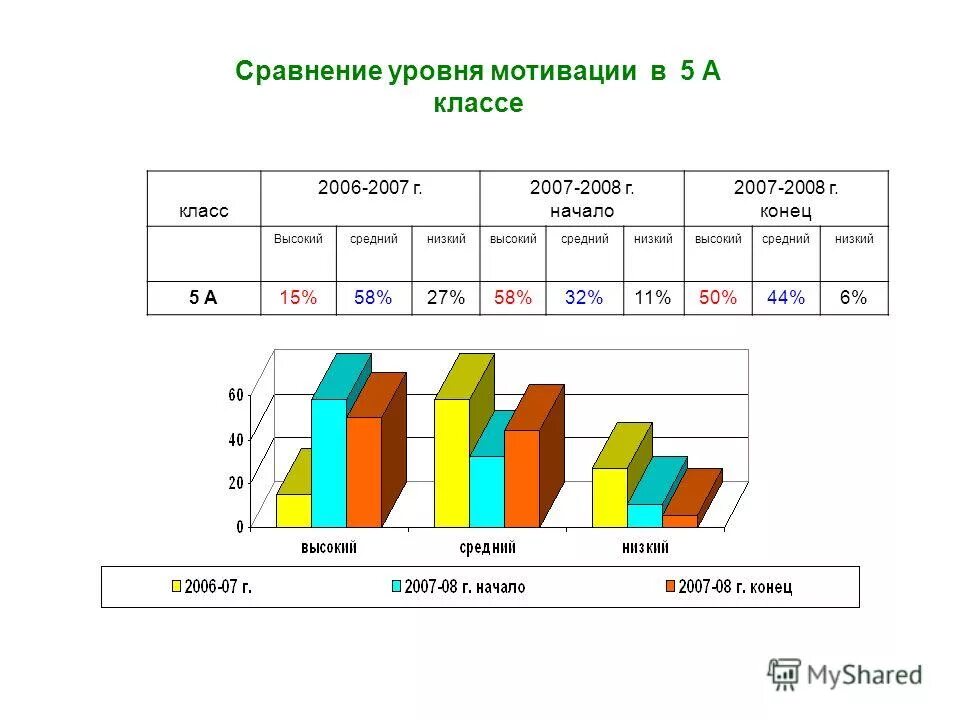 Сравнение уровня мотивации в 5 А классе

| класс | 2006-2007 г. | | | 2007-2008 г. начало | | | 2007-2008 г. конец | | |
|---|---|---|---|---|---|---|---|---|---|
| | Высокий | средний | низкий | высокий | средний | низкий | высокий | средний | низкий |
| 5 А | 15% | 58% | 27% | 58% | 32% | 11% | 50% | 44% | 6% |

60
40
20
0
высокий
средний
низкий

2006-07 г.
2007-08 г. начало
2007-08 г. конец

MyShared